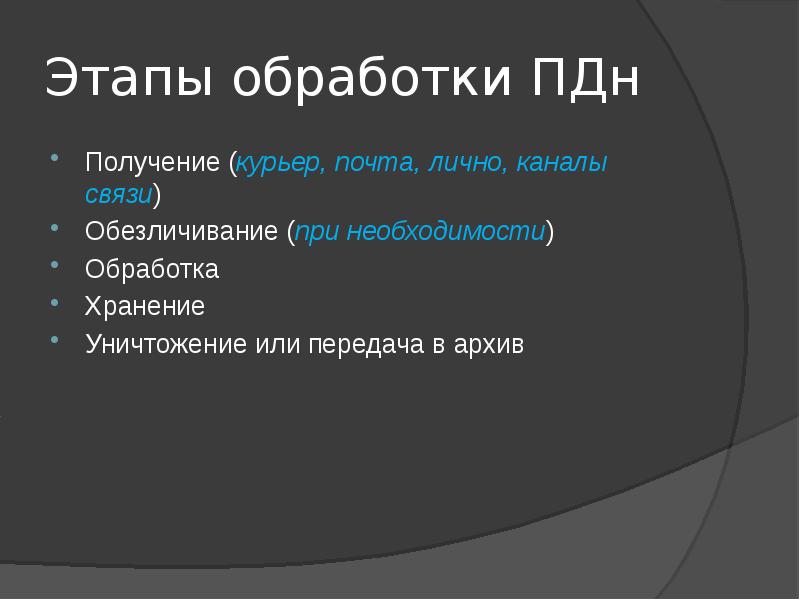 Этапы обработки ПДн

- Получение (курьер, почта, лично, каналы связи)
- Обезличивание (при необходимости)
- Обработка
- Хранение
- Уничтожение или передача в архив